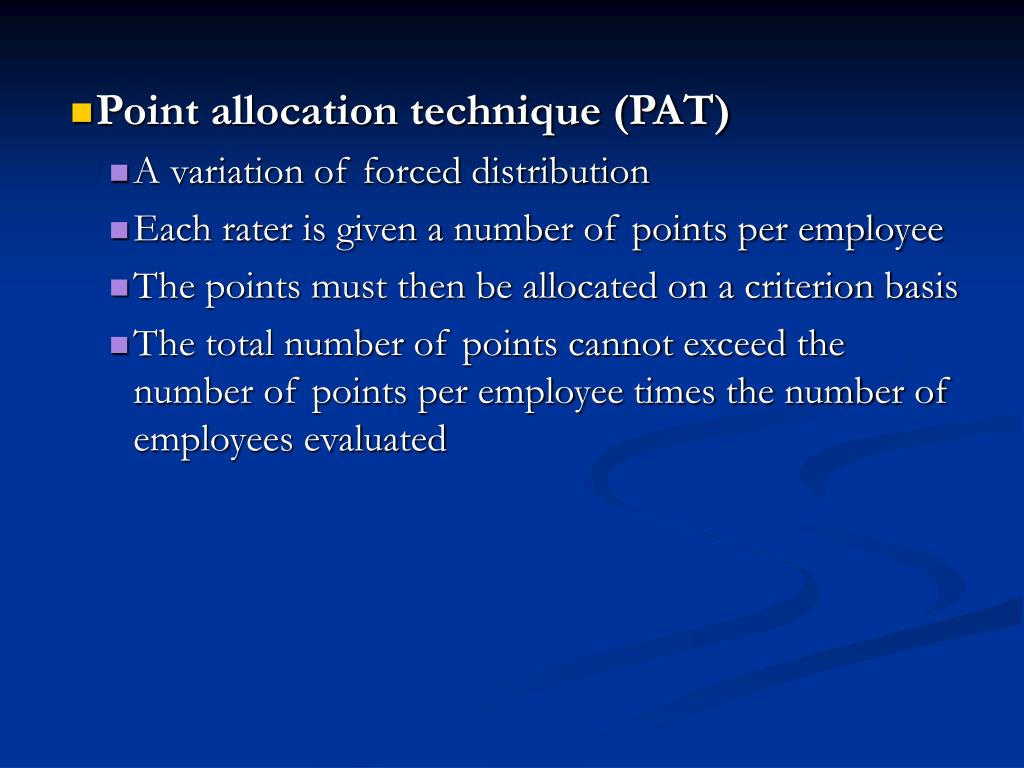 Point allocation technique (PAT)

A variation of forced distribution

Each rater is given a number of points per employee

The points must then be allocated on a criterion basis

The total number of points cannot exceed the number of points per employee times the number of employees evaluated